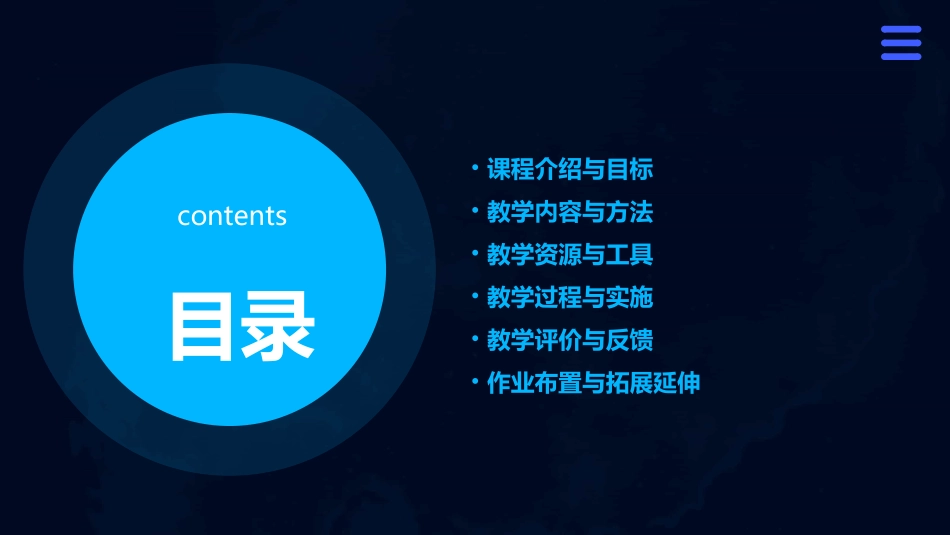 contents

目录

• 课程介绍与目标
• 教学内容与方法
• 教学资源与工具
• 教学过程与实施
• 教学评价与反馈
• 作业布置与拓展延伸